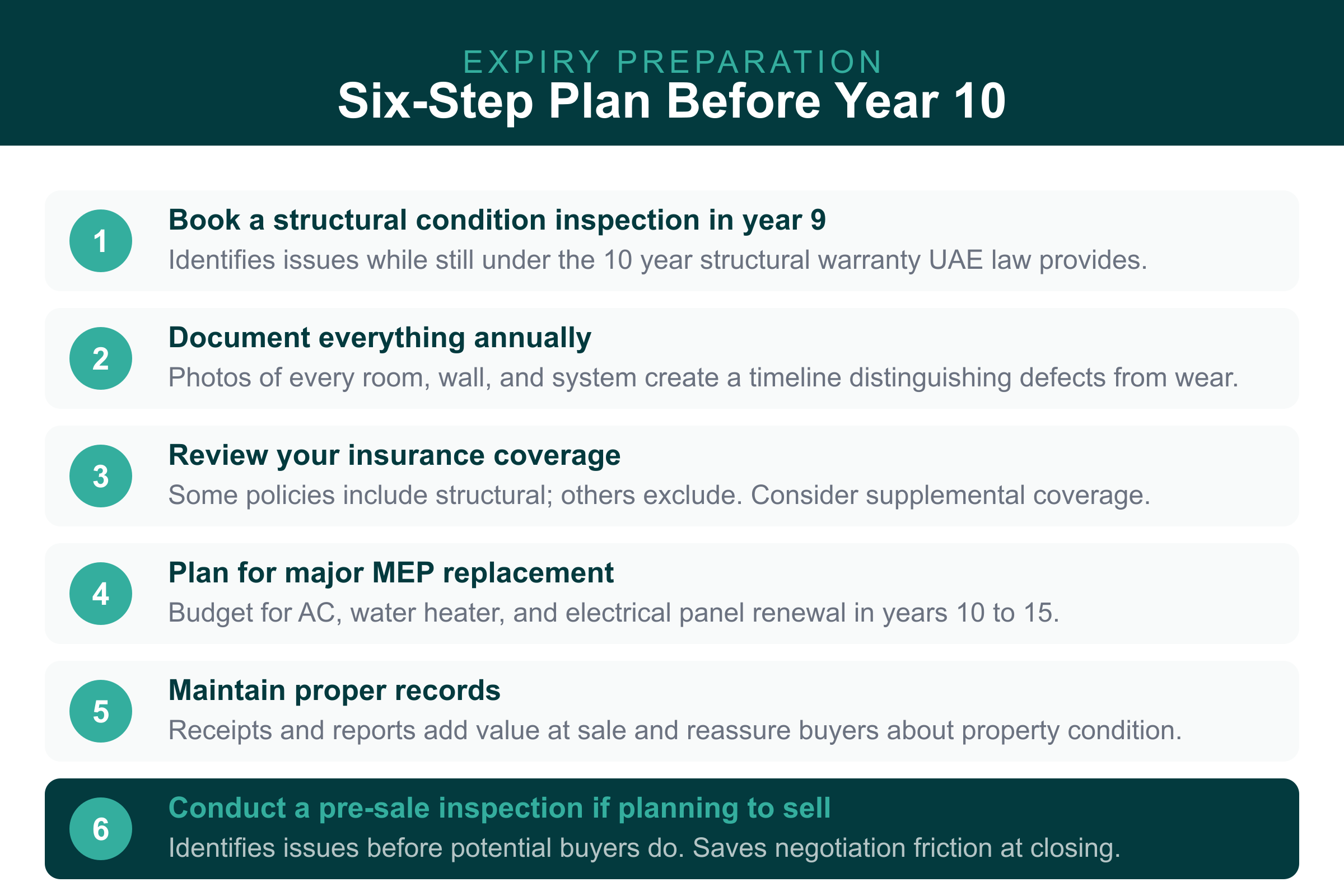 EXPIRY PREPARATION
Six-Step Plan Before Year 10

1
Book a structural condition inspection in year 9
Identifies issues while still under the 10 year structural warranty UAE law provides.

2
Document everything annually
Photos of every room, wall, and system create a timeline distinguishing defects from wear.

3
Review your insurance coverage
Some policies include structural; others exclude. Consider supplemental coverage.

4
Plan for major MEP replacement
Budget for AC, water heater, and electrical panel renewal in years 10 to 15.

5
Maintain proper records
Receipts and reports add value at sale and reassure buyers about property condition.

6
Conduct a pre-sale inspection if planning to sell
Identifies issues before potential buyers do. Saves negotiation friction at closing.